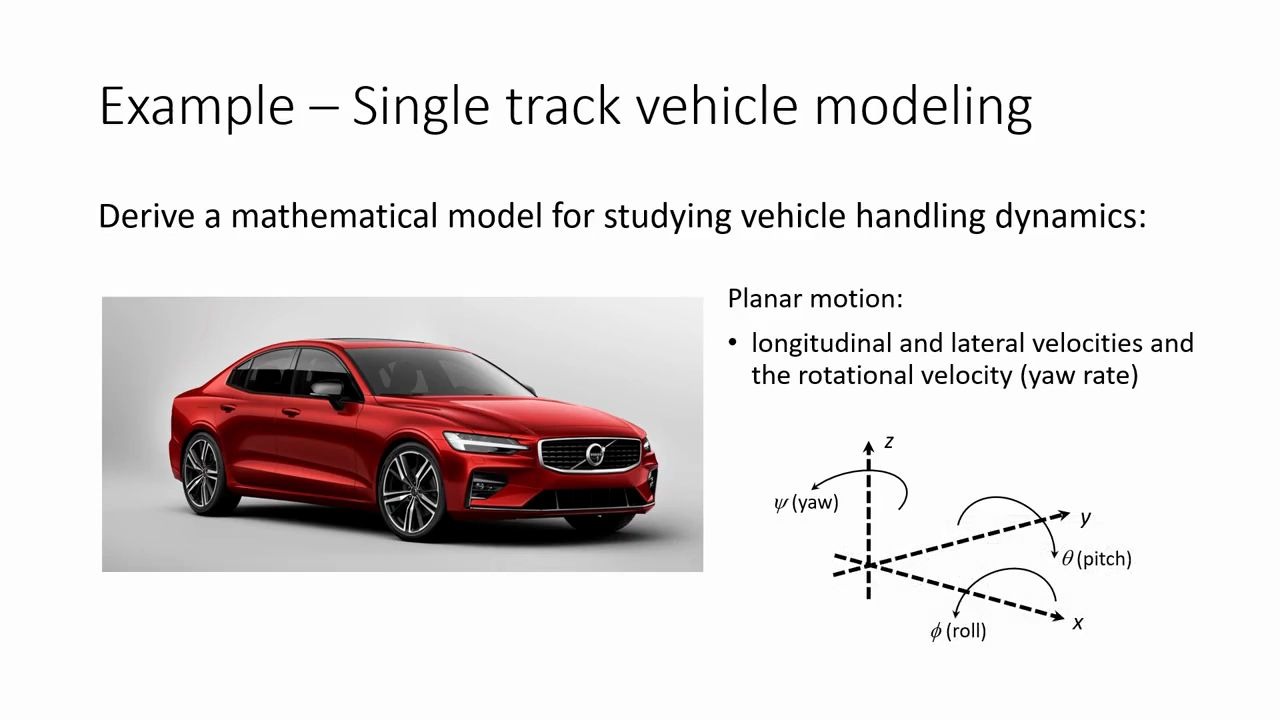 Example – Single track vehicle modeling

Derive a mathematical model for studying vehicle handling dynamics:

Planar motion:

• longitudinal and lateral velocities and the rotational velocity (yaw rate)

$z$

$\psi$ (yaw)

$y$

$\theta$ (pitch)

$\phi$ (roll)

$x$